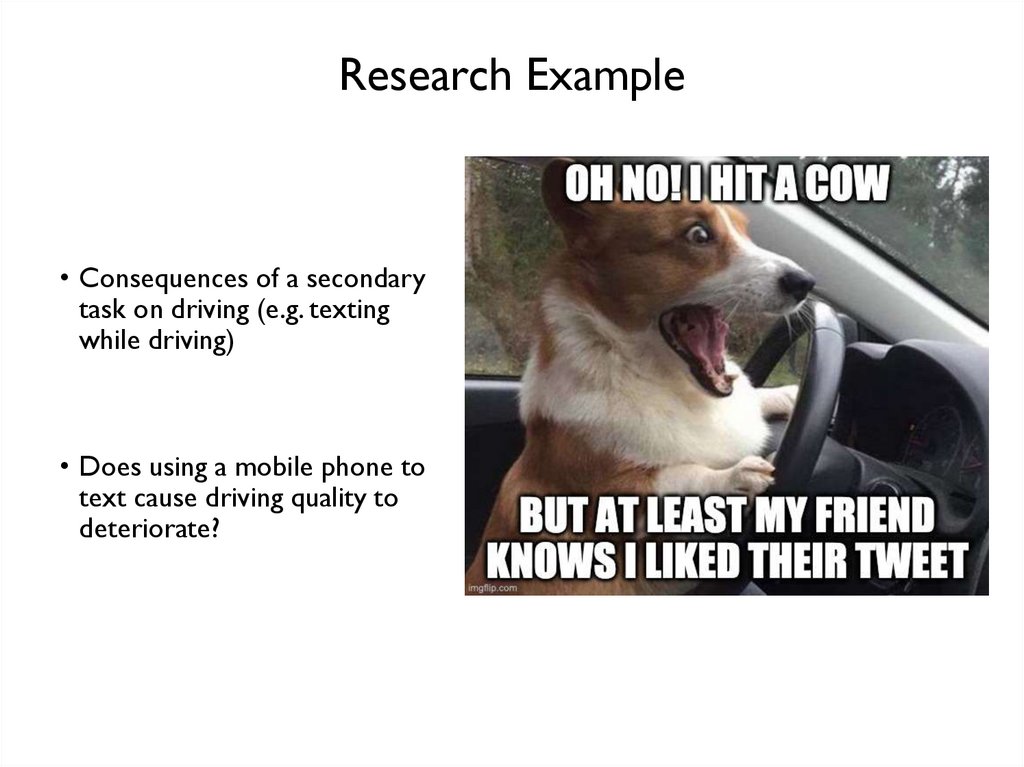 Research Example

• Consequences of a secondary task on driving (e.g. texting while driving)

• Does using a mobile phone to text cause driving quality to deteriorate?

OH NO! I HIT A COW

BUT AT LEAST MY FRIEND KNOWS I LIKED THEIR TWEET

imgflip.com